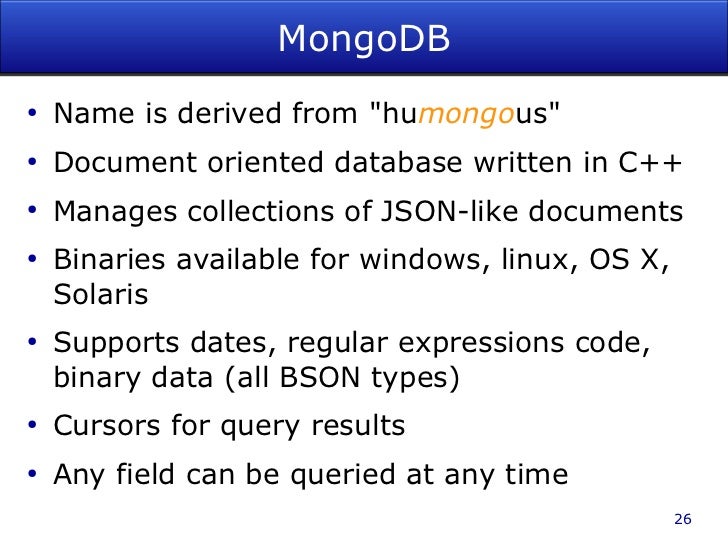 MongoDB

• Name is derived from "humongous"
• Document oriented database written in C++
• Manages collections of JSON-like documents
• Binaries available for windows, linux, OS X, Solaris
• Supports dates, regular expressions code, binary data (all BSON types)
• Cursors for query results
• Any field can be queried at any time

26